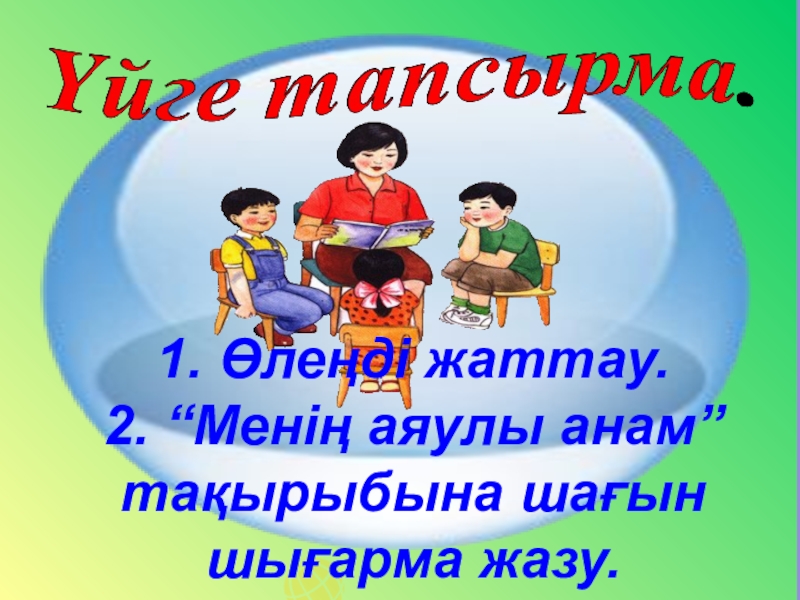 Үйге тапсырма.

1. Өлеңді жаттау.
2. “Менің аяулы анам” тақырыбына шағын шығарма жазу.